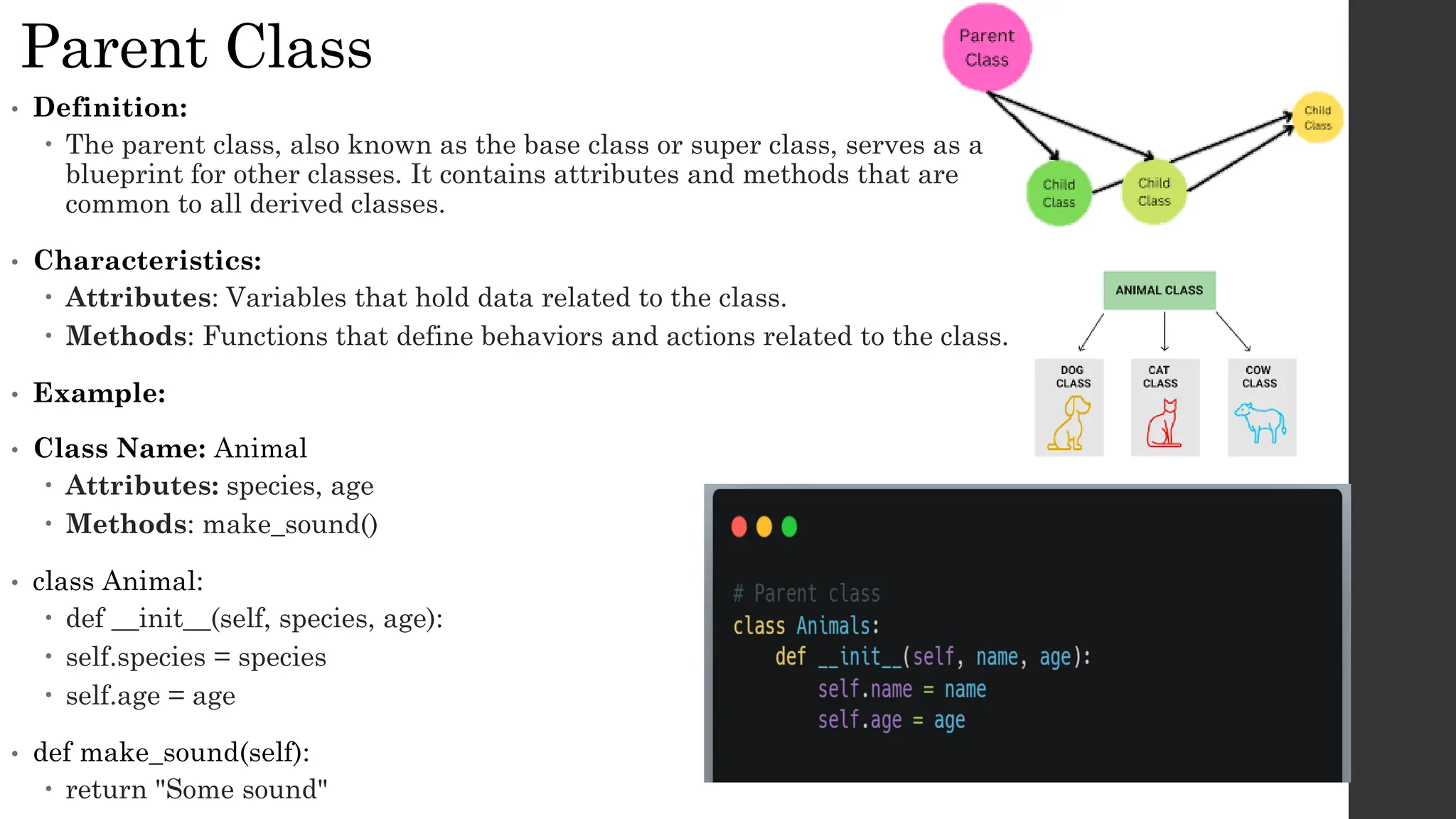 Parent Class

• Definition:
  • The parent class, also known as the base class or super class, serves as a blueprint for other classes. It contains attributes and methods that are common to all derived classes.

• Characteristics:
  • Attributes: Variables that hold data related to the class.
  • Methods: Functions that define behaviors and actions related to the class.

• Example:

• Class Name: Animal
  • Attributes: species, age
  • Methods: make_sound()

• class Animal:
  • def __init__(self, species, age):
  • self.species = species
  • self.age = age

• def make_sound(self):
  • return "Some sound"

Parent Class

Child Class

Child Class

Child Class

ANIMAL CLASS

DOG CLASS

CAT CLASS

COW CLASS

# Parent class
class Animals:
    def __init__(self, name, age):
        self.name = name
        self.age = age